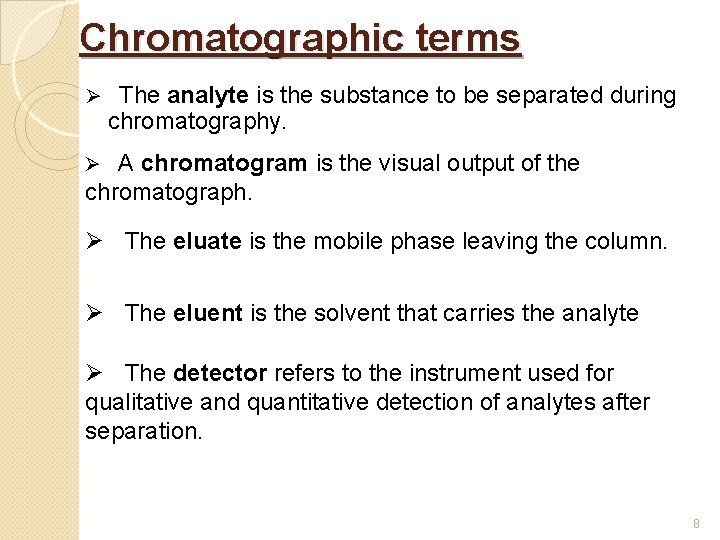 Chromatographic terms

➢ The analyte is the substance to be separated during chromatography.

➢ A chromatogram is the visual output of the chromatograph.

➢ The eluate is the mobile phase leaving the column.

➢ The eluent is the solvent that carries the analyte

➢ The detector refers to the instrument used for qualitative and quantitative detection of analytes after separation.

8